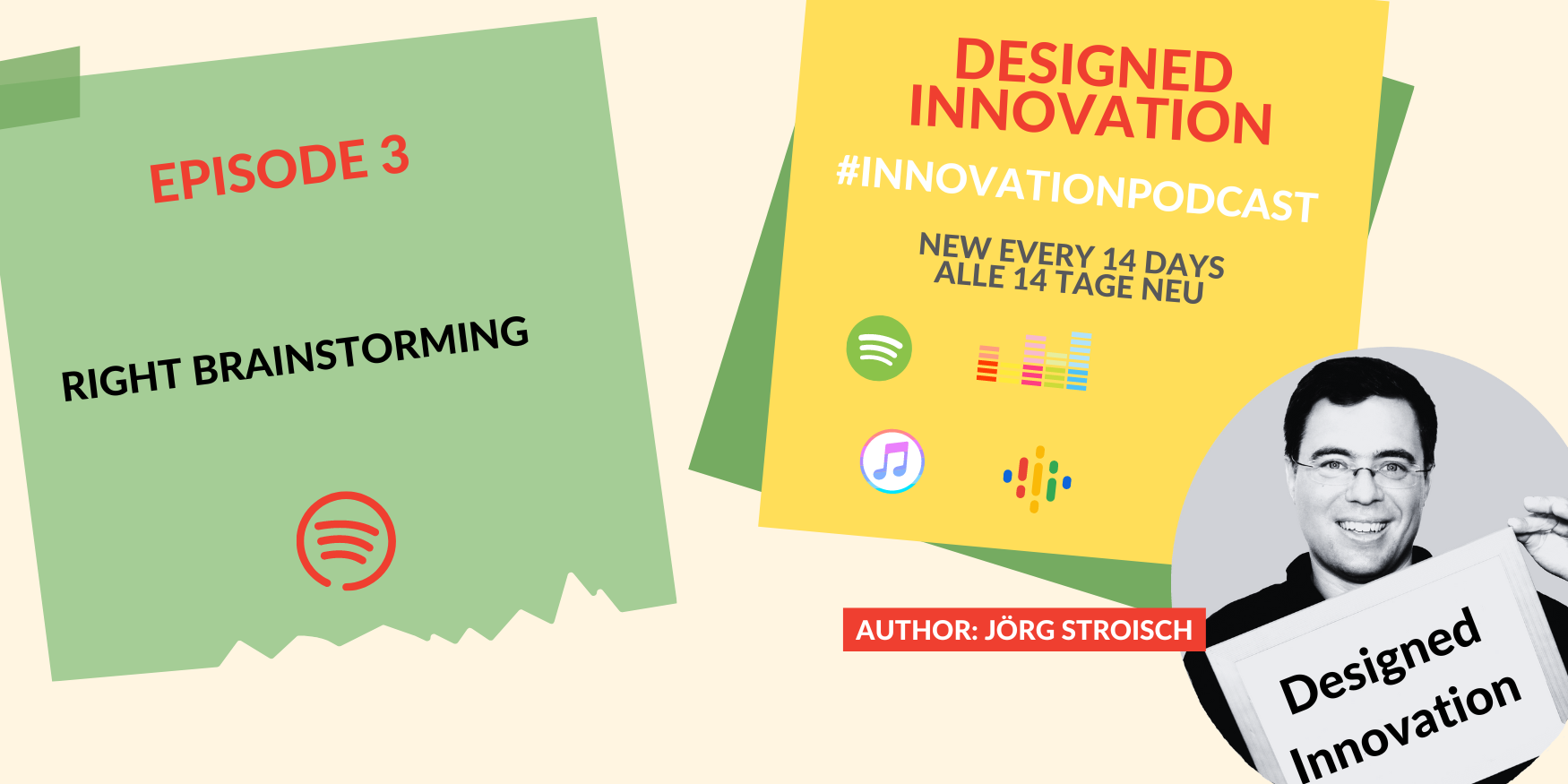 EPISODE 3

RIGHT BRAINSTORMING

DESIGNED INNOVATION

#INNOVATIONPODCAST

NEW EVERY 14 DAYS
ALLE 14 TAGE NEU

AUTHOR: JÖRG STROISCH

Designed Innovation